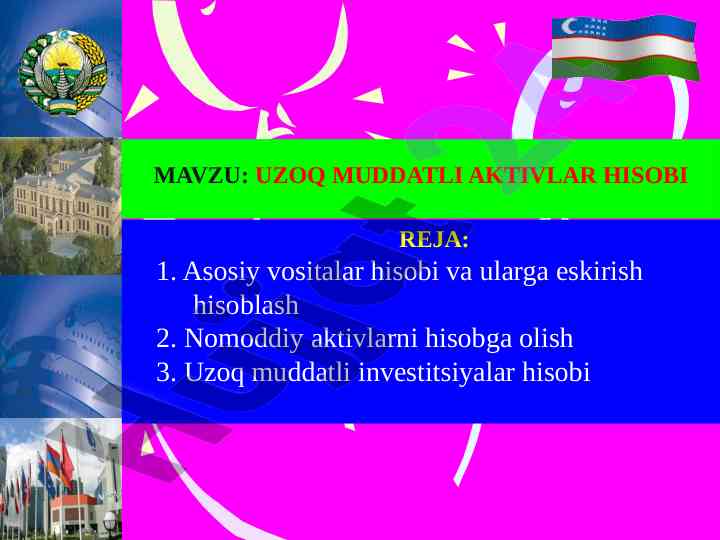 MAVZU: UZOQ MUDDATLI AKTIVLAR HISOBI

REJA:

1. Asosiy vositalar hisobi va ularga eskirish hisoblash
2. Nomoddiy aktivlarni hisobga olish
3. Uzoq muddatli investitsiyalar hisobi